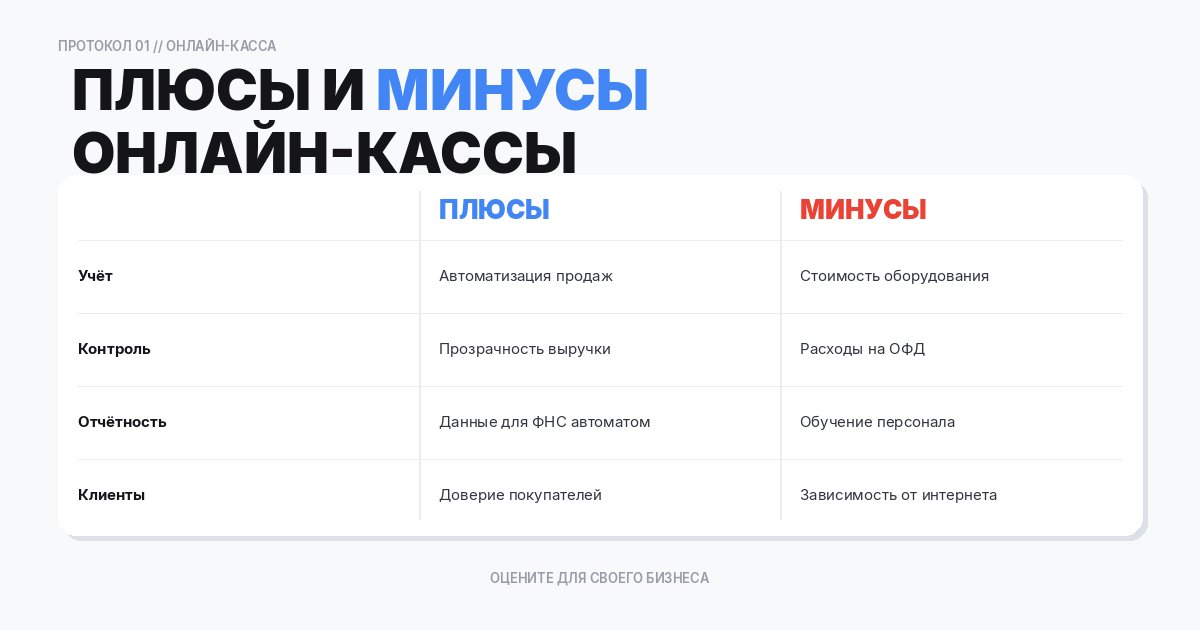 ПРОТОКОЛ 01 // ОНЛАЙН-КАССА

ПЛЮСЫ И МИНУСЫ ОНЛАЙН-КАССЫ

| | ПЛЮСЫ | МИНУСЫ |
|---|---|---|
| Учёт | Автоматизация продаж | Стоимость оборудования |
| Контроль | Прозрачность выручки | Расходы на ОФД |
| Отчётность | Данные для ФНС автоматом | Обучение персонала |
| Клиенты | Доверие покупателей | Зависимость от интернета |

ОЦЕНИТЕ ДЛЯ СВОЕГО БИЗНЕСА